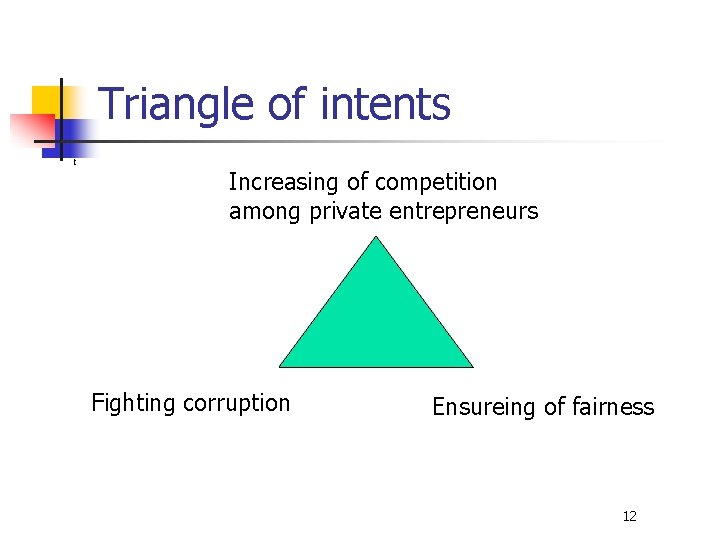 Triangle of intents

t

Increasing of competition among private entrepreneurs

Fighting corruption

Ensureing of fairness

12